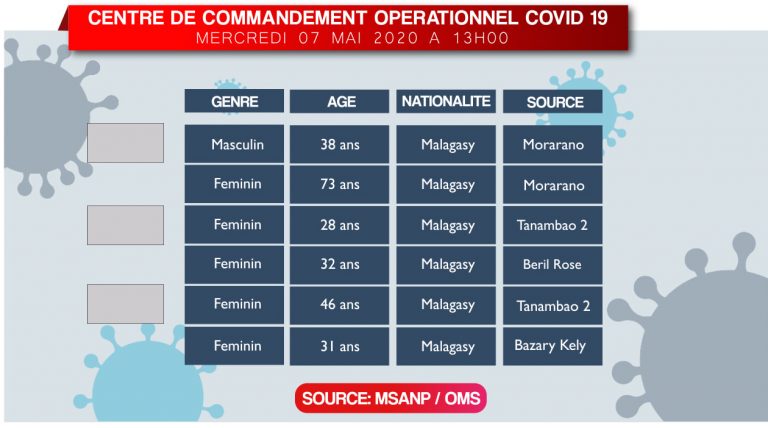 CENTRE DE COMMANDEMENT OPERATIONNEL COVID 19
MERCREDI 07 MAI 2020 A 13H00

| GENRE | AGE | NATIONALITE | SOURCE |
|---|---|---|---|
| Masculin | 38 ans | Malagasy | Morarano |
| Feminin | 73 ans | Malagasy | Morarano |
| Feminin | 28 ans | Malagasy | Tanambao 2 |
| Feminin | 32 ans | Malagasy | Beril Rose |
| Feminin | 46 ans | Malagasy | Tanambao 2 |
| Feminin | 31 ans | Malagasy | Bazary Kely |

SOURCE: MSANP / OMS